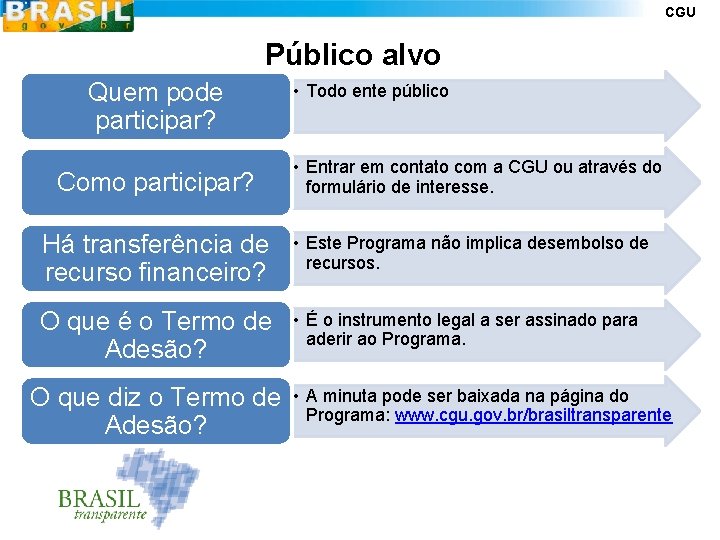 BRASIL
.gov.br

CGU

Público alvo

Quem pode participar?

• Todo ente público

Como participar?

• Entrar em contato com a CGU ou através do formulário de interesse.

Há transferência de recurso financeiro?

• Este Programa não implica desembolso de recursos.

O que é o Termo de Adesão?

• É o instrumento legal a ser assinado para aderir ao Programa.

O que diz o Termo de Adesão?

• A minuta pode ser baixada na página do Programa: www.cgu.gov.br/brasiltransparente

BRASIL
transparente